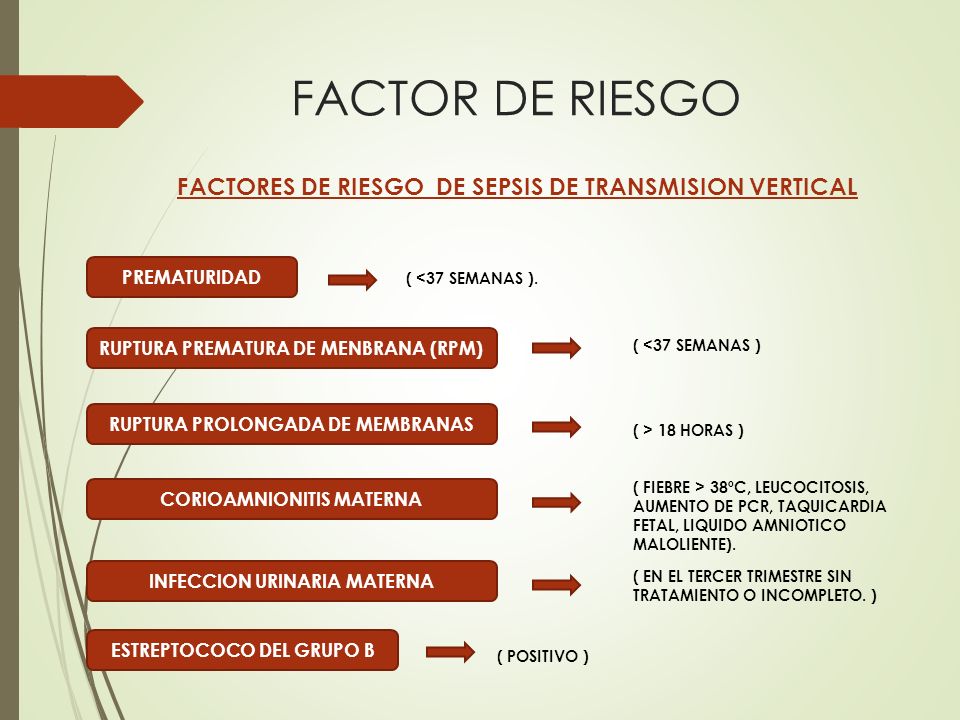 FACTOR DE RIESGO

FACTORES DE RIESGO  DE SEPSIS DE TRANSMISION VERTICAL

PREMATURIDAD

( <37 SEMANAS ).

RUPTURA PREMATURA DE MENBRANA (RPM)

( <37 SEMANAS )

RUPTURA PROLONGADA DE MEMBRANAS

( > 18 HORAS )

CORIOAMNIONITIS MATERNA

( FIEBRE > 38ºC, LEUCOCITOSIS, AUMENTO DE PCR, TAQUICARDIA FETAL, LIQUIDO AMNIOTICO MALOLIENTE).

INFECCION URINARIA MATERNA

( EN EL TERCER TRIMESTRE SIN TRATAMIENTO O INCOMPLETO. )

ESTREPTOCOCO DEL GRUPO B

( POSITIVO )